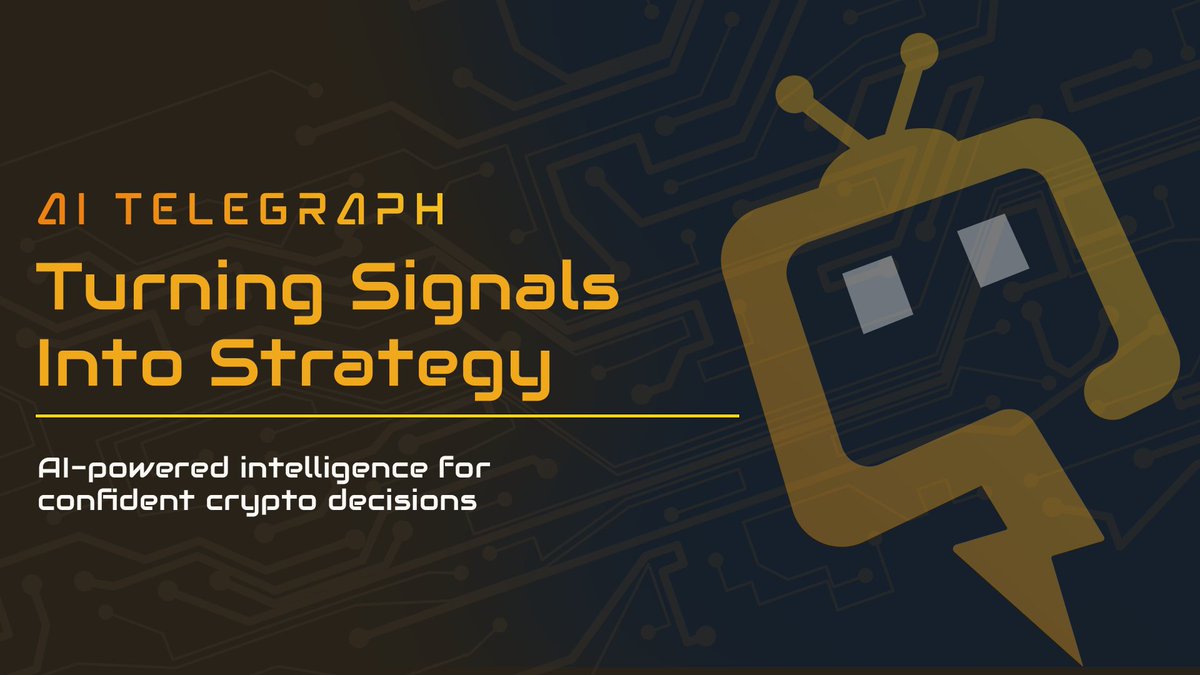 AI TELEGRAPH

Turning Signals Into Strategy

AI-powered intelligence for confident crypto decisions